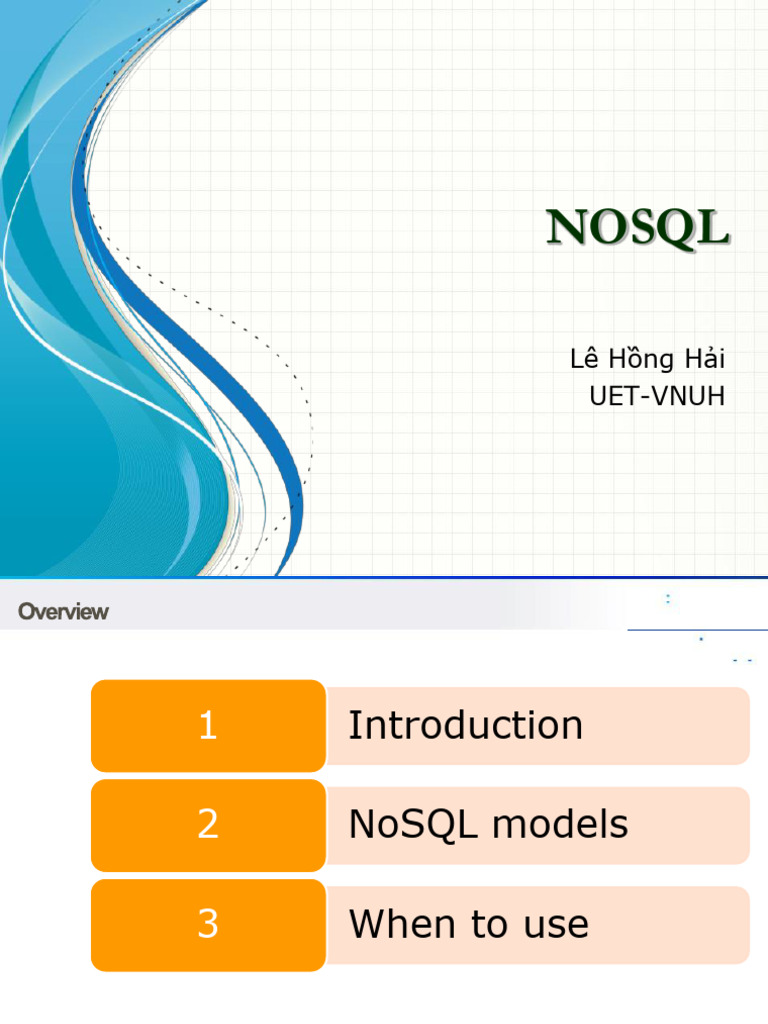 NOSQL

Lê Hồng Hải
UET-VNUH

Overview

1
Introduction

2
NoSQL models

3
When to use